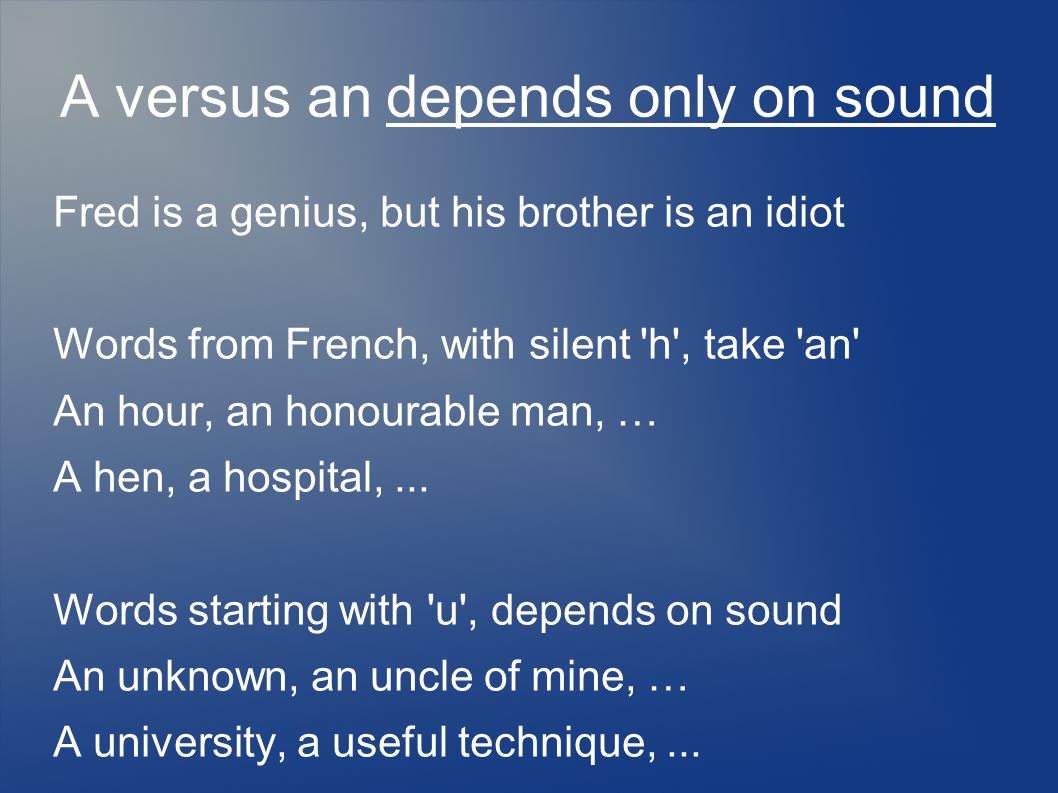 A versus an depends only on sound

Fred is a genius, but his brother is an idiot

Words from French, with silent 'h', take 'an'
An hour, an honourable man, …
A hen, a hospital, ...

Words starting with 'u', depends on sound
An unknown, an uncle of mine, …
A university, a useful technique, ...